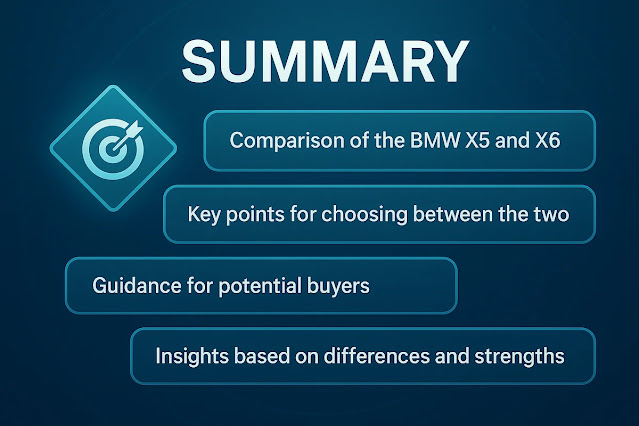 SUMMARY

Comparison of the BMW X5 and X6

Key points for choosing between the two

Guidance for potential buyers

Insights based on differences and strengths